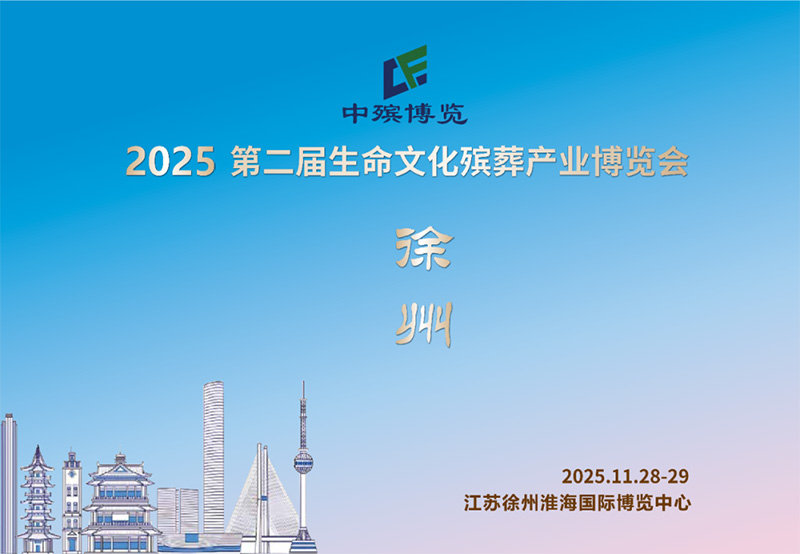 中殡博览

2025 第二届生命文化殡葬产业博览会

徐

州

2025.11.28-29
江苏徐州淮海国际博览中心